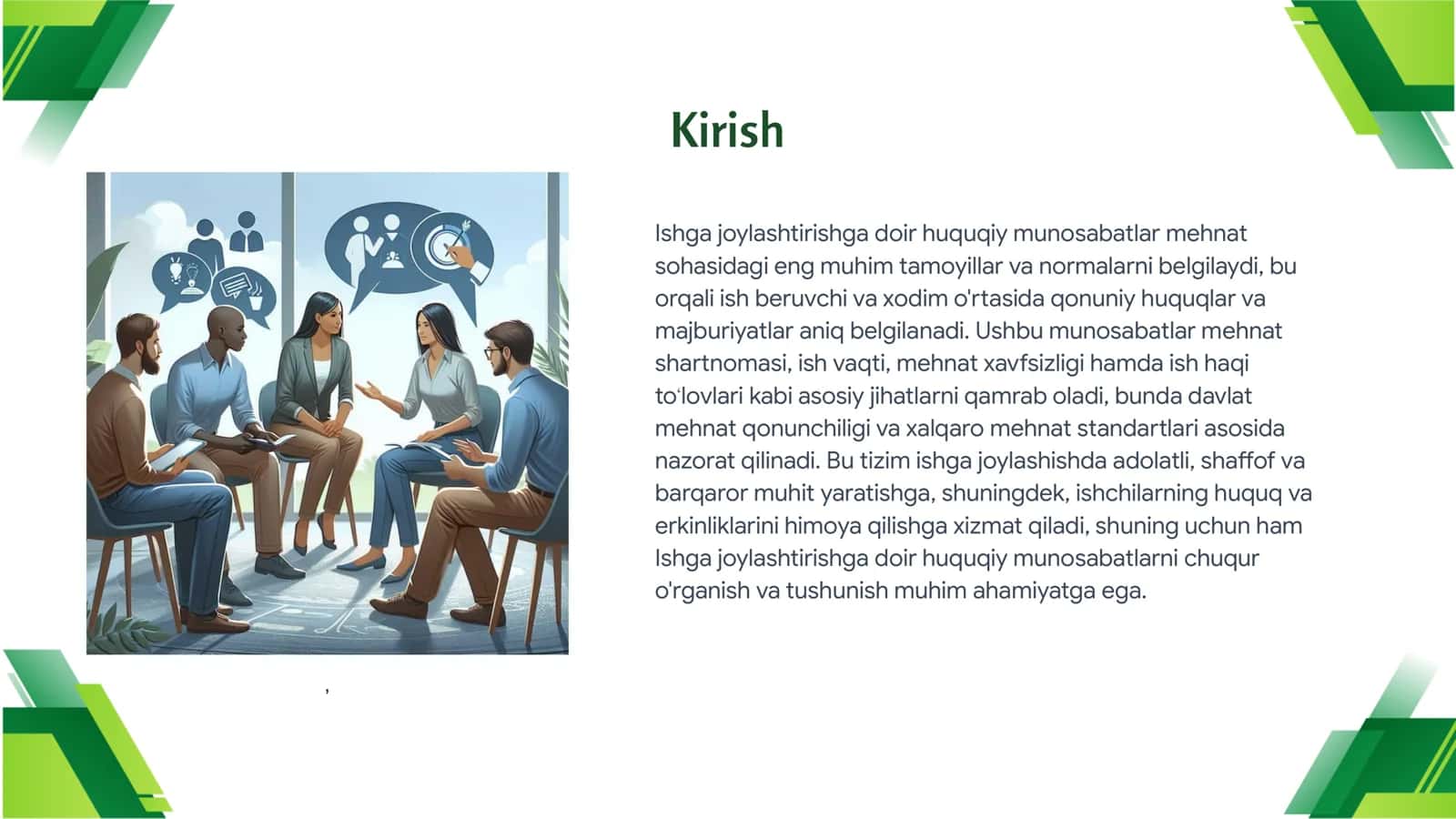 Kirish

Ishga joylashtirishga doir huquqiy munosabatlar mehnat sohasidagi eng muhim tamoyillar va normalarni belgilaydi, bu orqali ish beruvchi va xodim o'rtasida qonuniy huquqlar va majburiyatlar aniq belgilanadi. Ushbu munosabatlar mehnat shartnomasi, ish vaqti, mehnat xavfsizligi hamda ish haqi to'lovlari kabi asosiy jihatlarni qamrab oladi, bunda davlat mehnat qonunchiligi va xalqaro mehnat standartlari asosida nazorat qilinadi. Bu tizim ishga joylashishda adolatli, shaffof va barqaror muhit yaratishga, shuningdek, ishchilarning huquq va erkinliklarini himoya qilishga xizmat qiladi, shuning uchun ham Ishga joylashtirishga doir huquqiy munosabatlarni chuqur o'rganish va tushunish muhim ahamiyatga ega.

,